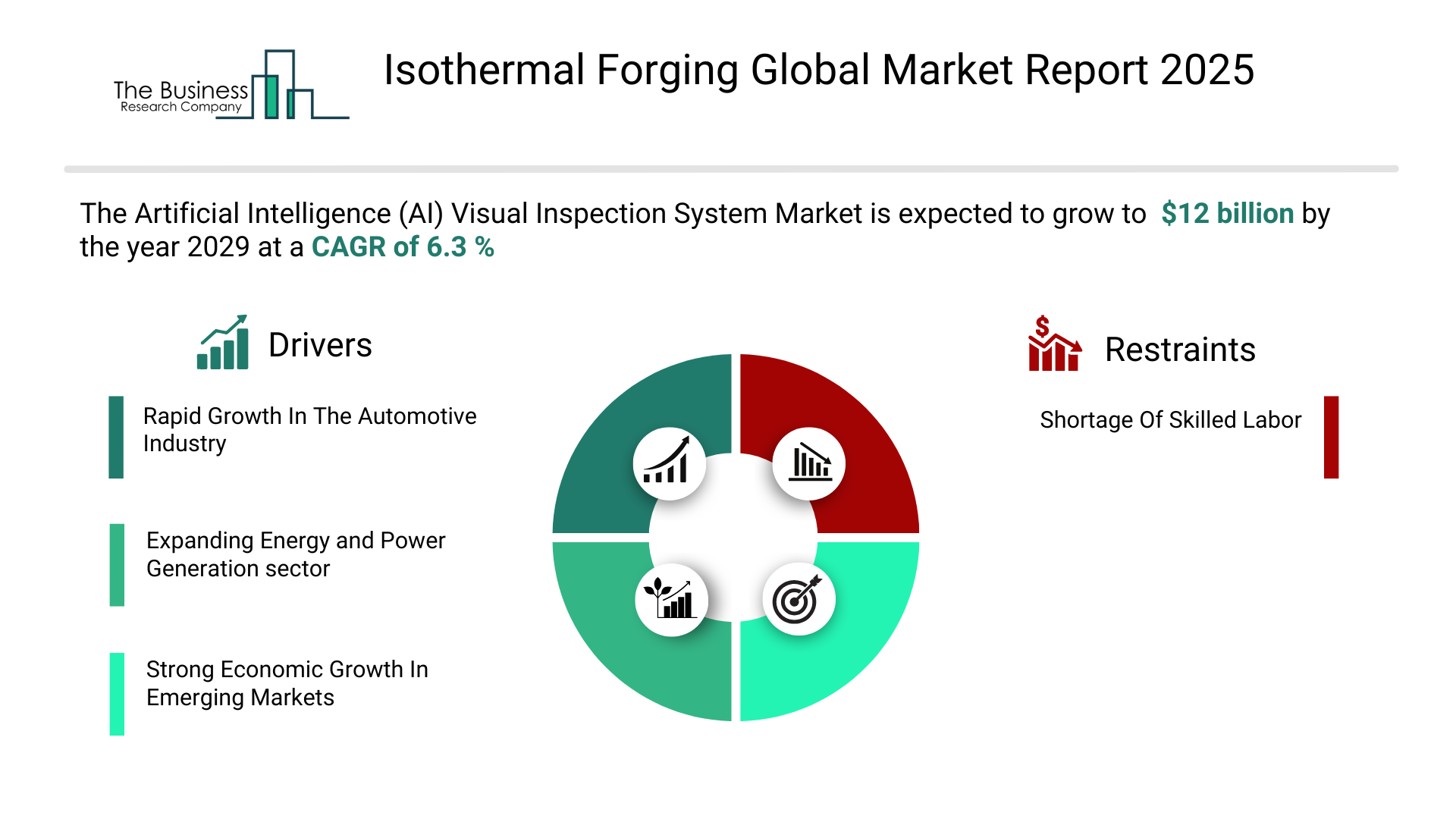 The Business Research Company

Isothermal Forging Global Market Report 2025

The Artificial Intelligence (AI) Visual Inspection System Market is expected to grow to $12 billion by the year 2029 at a CAGR of 6.3 %

Drivers

Rapid Growth In The Automotive Industry

Expanding Energy and Power Generation sector

Strong Economic Growth In Emerging Markets

Restraints

Shortage Of Skilled Labor